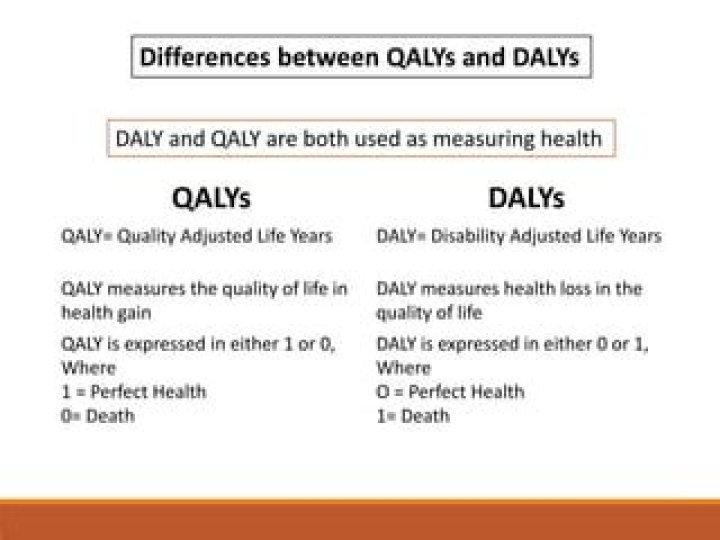 Differences between QALYs and DALYs

DALY and QALY are both used as measuring health

QALYs

QALY= Quality Adjusted Life Years

QALY measures the quality of life in health gain

QALY is expressed in either 1 or 0, Where
1 = Perfect Health
0= Death

DALYs

DALY= Disability Adjusted Life Years

DALY measures health loss in the quality of life

DALY is expressed in either 0 or 1, Where
O = Perfect Health
1= Death